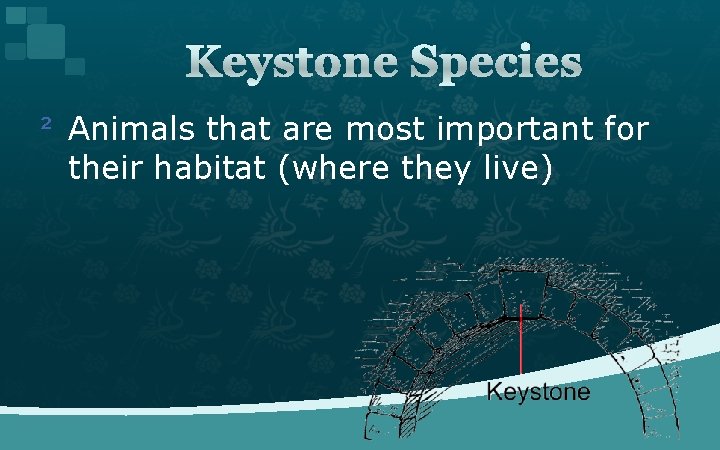 Keystone Species

² Animals that are most important for their habitat (where they live)

Keystone